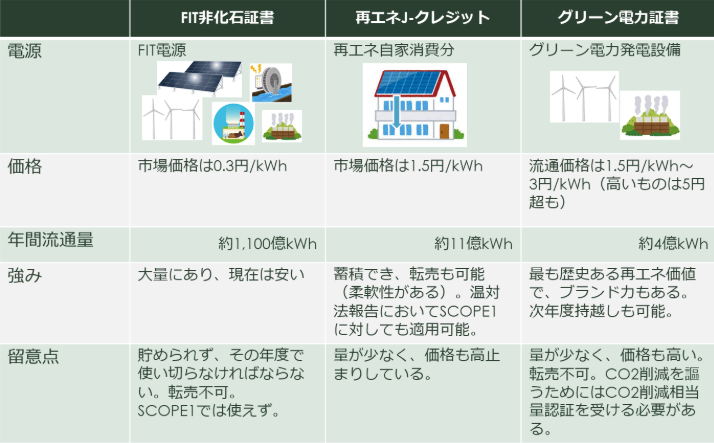 |  | FIT非化石証書 | 再エネJ-クレジット | グリーン電力証書 |
|---|---|---|---|
| 電源 | FIT電源 | 再エネ自家消費分 | グリーン電力発電設備 |
| 価格 | 市場価格は0.3円/kWh | 市場価格は1.5円/kWh | 流通価格は1.5円/kWh～3円/kWh（高いものは5円超も） |
| 年間流通量 | 約1,100億kWh | 約11億kWh | 約4億kWh |
| 強み | 大量にあり、現在は安い | 蓄積でき、転売も可能（柔軟性がある）。温対法報告においてSCOPE1に対しても適用可能。 | 最も歴史ある再エネ価値で、ブランド力もある。次年度持越しも可能。 |
| 留意点 | 貯められず、その年度で使い切らなければならない。転売不可。SCOPE1では使えず。 | 量が少なく、価格も高止まりしている。 | 量が少なく、価格も高い。転売不可。CO2削減を謳うためにはCO2削減相当量認証を受ける必要がある。 |